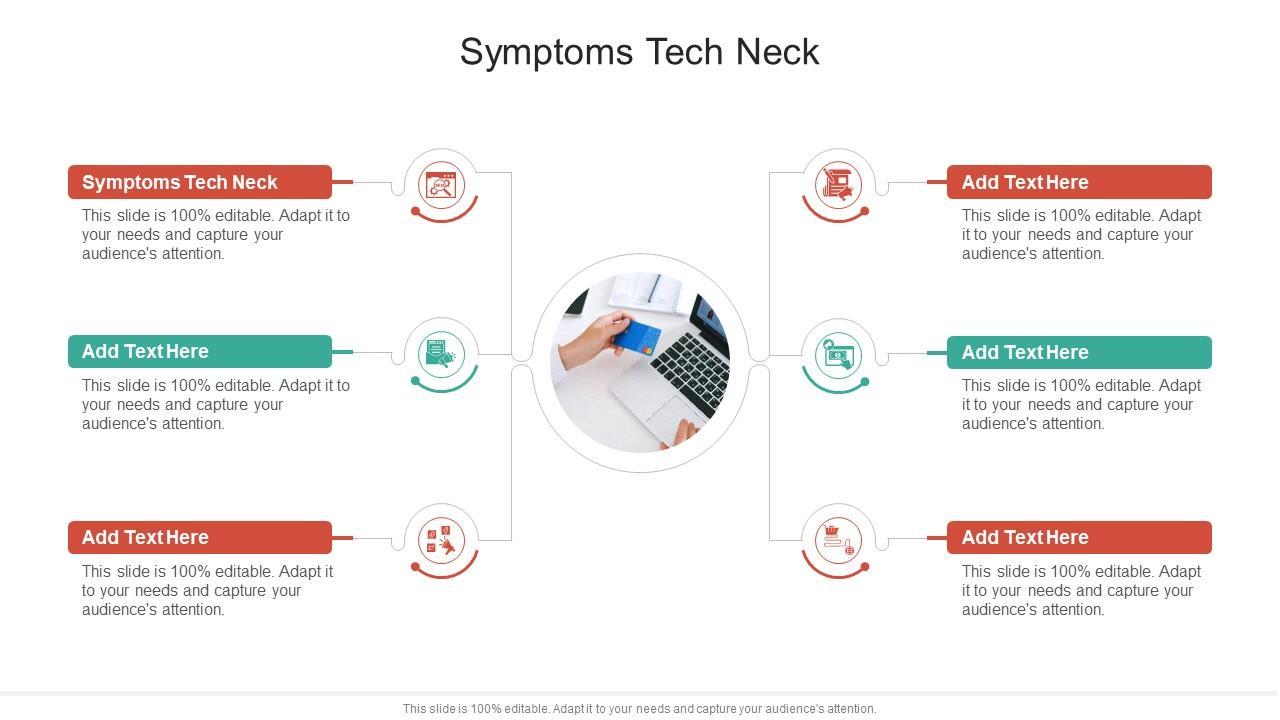 Symptoms Tech Neck

Symptoms Tech Neck

This slide is 100% editable. Adapt it to your needs and capture your audience's attention.

Add Text Here

This slide is 100% editable. Adapt it to your needs and capture your audience's attention.

Add Text Here

This slide is 100% editable. Adapt it to your needs and capture your audience's attention.

Add Text Here

This slide is 100% editable. Adapt it to your needs and capture your audience's attention.

Add Text Here

This slide is 100% editable. Adapt it to your needs and capture your audience's attention.

Add Text Here

This slide is 100% editable. Adapt it to your needs and capture your audience's attention.

This slide is 100% editable. Adapt it to your needs and capture your audience's attention.